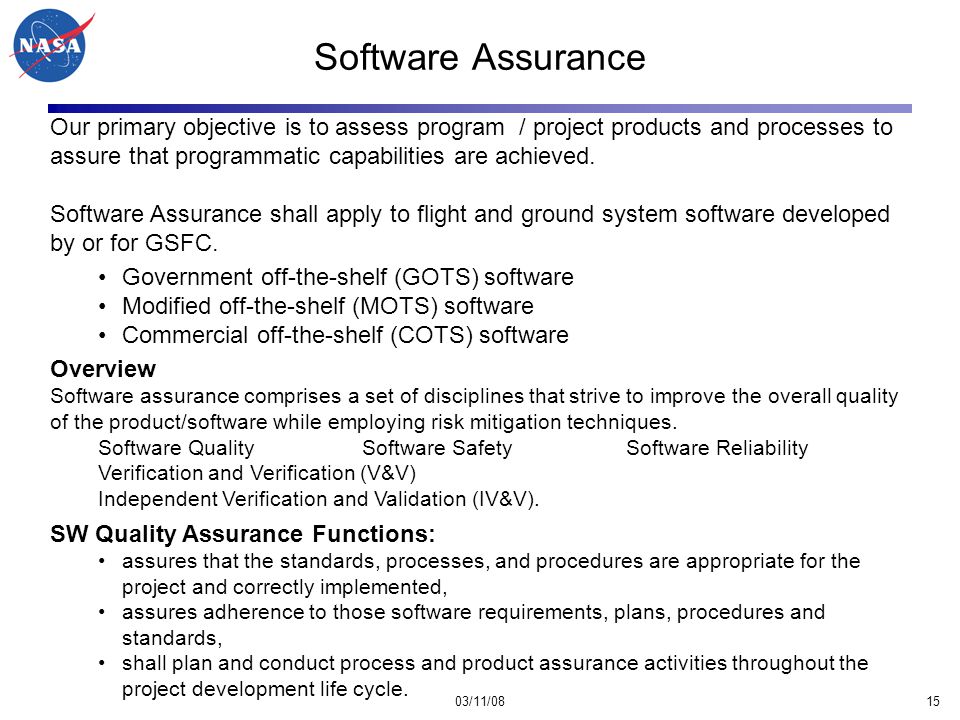 NASA

Software Assurance

Our primary objective is to assess program / project products and processes to assure that programmatic capabilities are achieved.

Software Assurance shall apply to flight and ground system software developed by or for GSFC.

• Government off-the-shelf (GOTS) software
• Modified off-the-shelf (MOTS) software
• Commercial off-the-shelf (COTS) software

Overview
Software assurance comprises a set of disciplines that strive to improve the overall quality of the product/software while employing risk mitigation techniques.
Software Quality Software Safety Software Reliability
Verification and Verification (V&V)
Independent Verification and Validation (IV&V).

SW Quality Assurance Functions:
• assures that the standards, processes, and procedures are appropriate for the project and correctly implemented,
• assures adherence to those software requirements, plans, procedures and standards,
• shall plan and conduct process and product assurance activities throughout the project development life cycle.

03/11/08

15